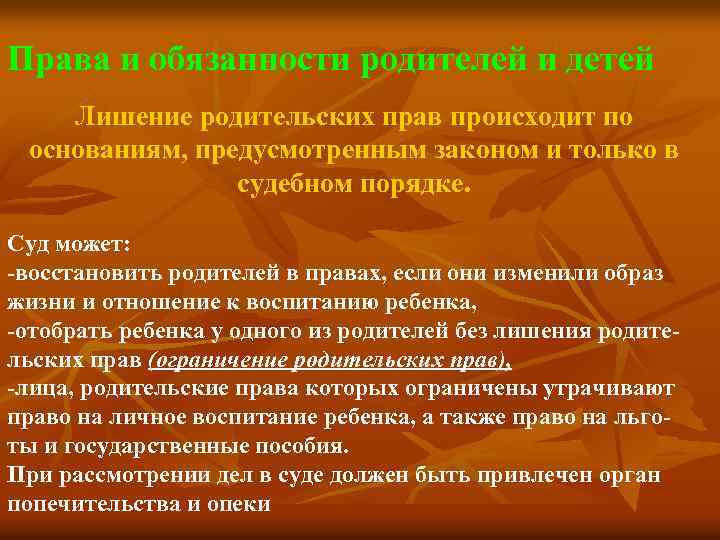 Права и обязанности родителей и детей

Лишение родительских прав происходит по основаниям, предусмотренным законом и только в судебном порядке.

Суд может:
-восстановить родителей в правах, если они изменили образ жизни и отношение к воспитанию ребенка,
-отобрать ребенка у одного из родителей без лишения родительских прав (ограничение родительских прав),
-лица, родительские права которых ограничены утрачивают право на личное воспитание ребенка, а также право на льготы и государственные пособия.
При рассмотрении дел в суде должен быть привлечен орган попечительства и опеки